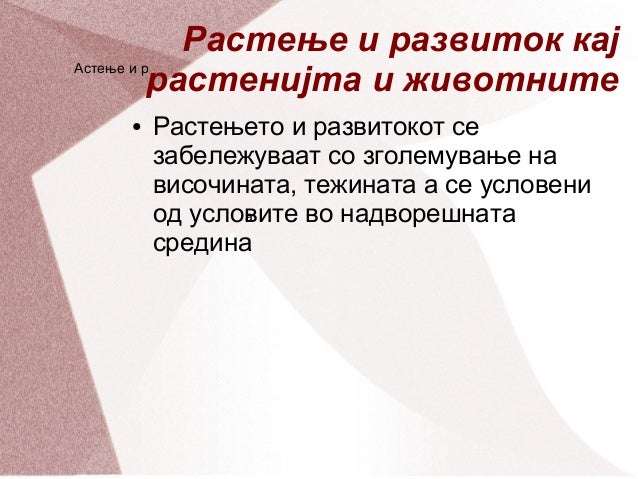 Растење и развиток кај растенијта и животните

Астење и р

• Растењето и развитокот се забележуваат со зголемување на височината, тежината а се условени од условите во надворешната средина